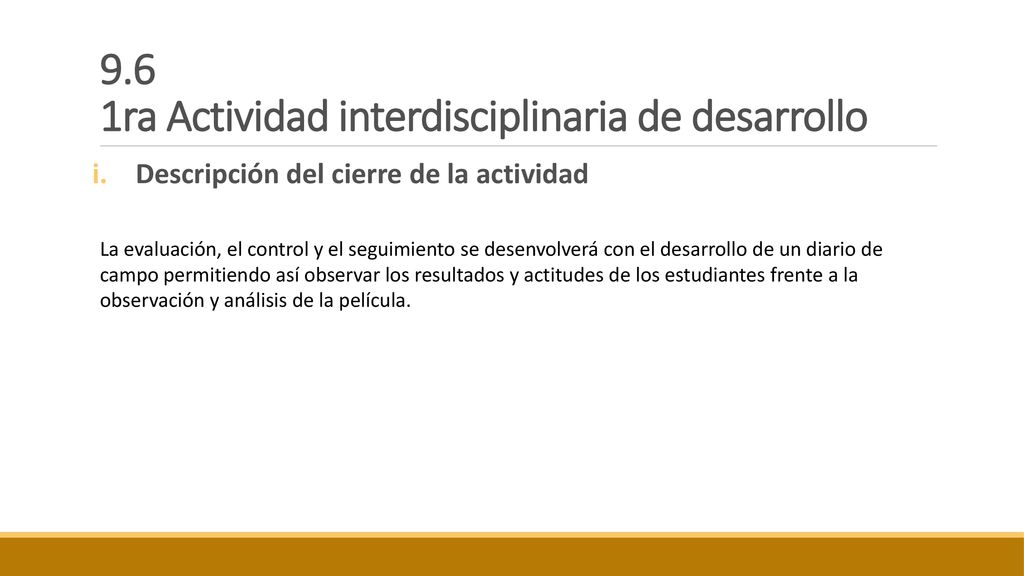 9.6
1ra Actividad interdisciplinaria de desarrollo

i. Descripción del cierre de la actividad

La evaluación, el control y el seguimiento se desenvolverá con el desarrollo de un diario de campo permitiendo así observar los resultados y actitudes de los estudiantes frente a la observación y análisis de la película.